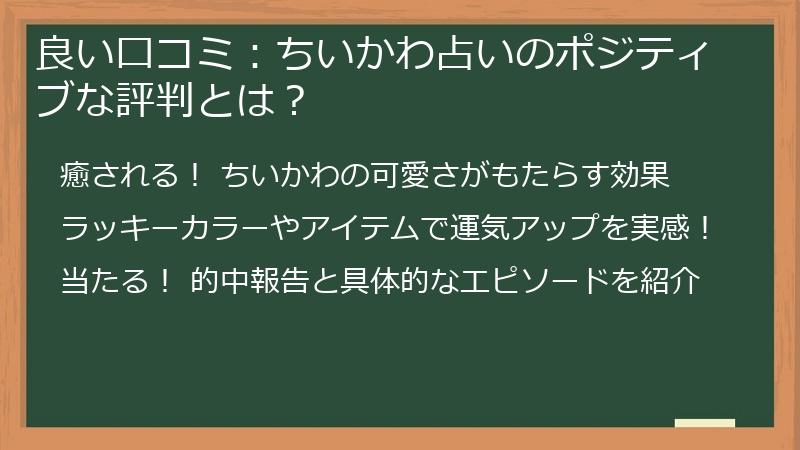 良い口コミ：ちいかわ占いのポジティブな評判とは？

癒される！ ちいかわの可愛さがもたらす効果

ラッキーカラーやアイテムで運気アップを実感！

当たる！ 的中報告と具体的なエピソードを紹介